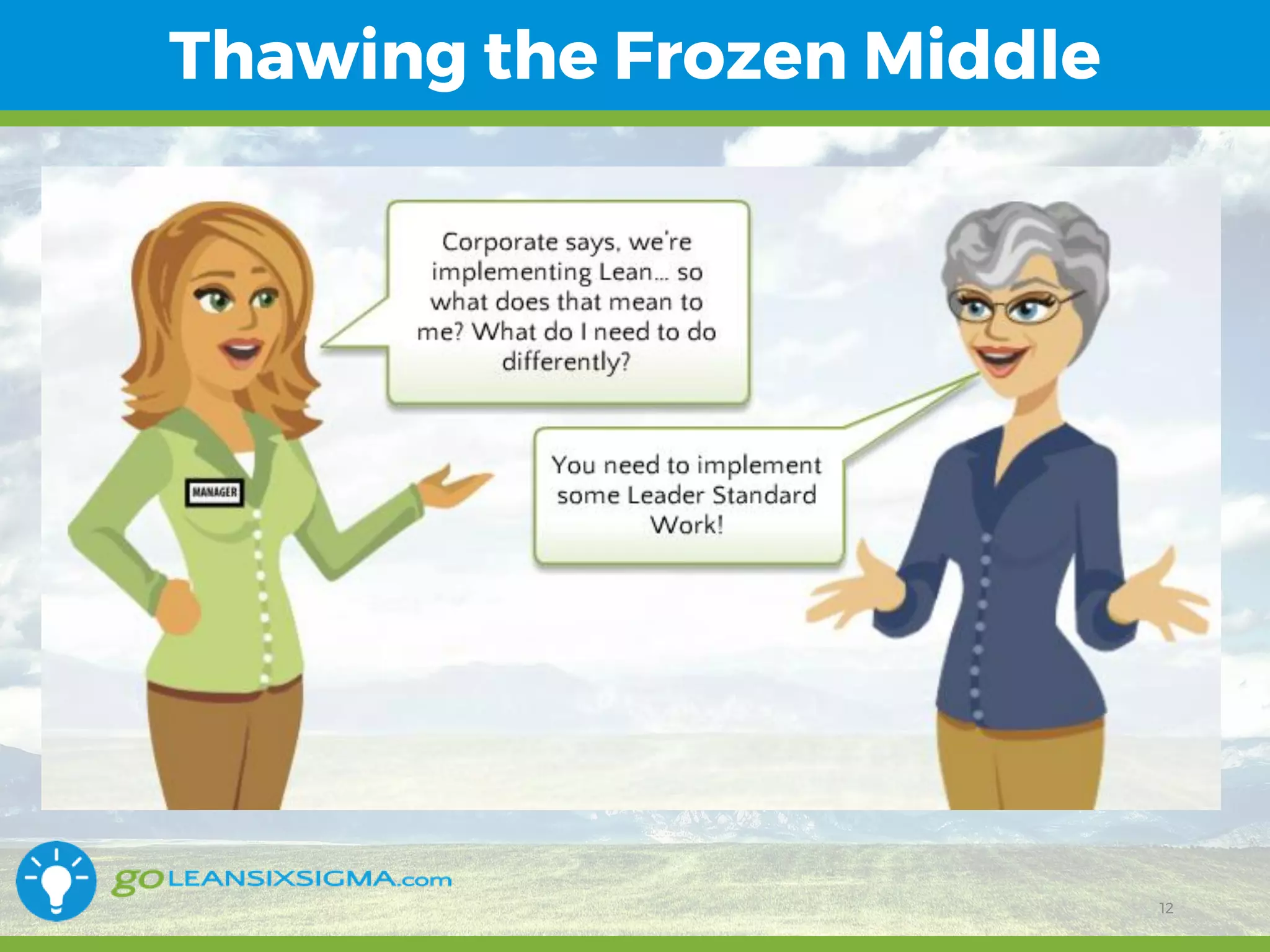 Thawing the Frozen Middle

MANAGER

Corporate says, we're implementing Lean... so what does that mean to me? What do I need to do differently?

You need to implement some Leader Standard Work!

goLEANSIXSIGMA.com

12